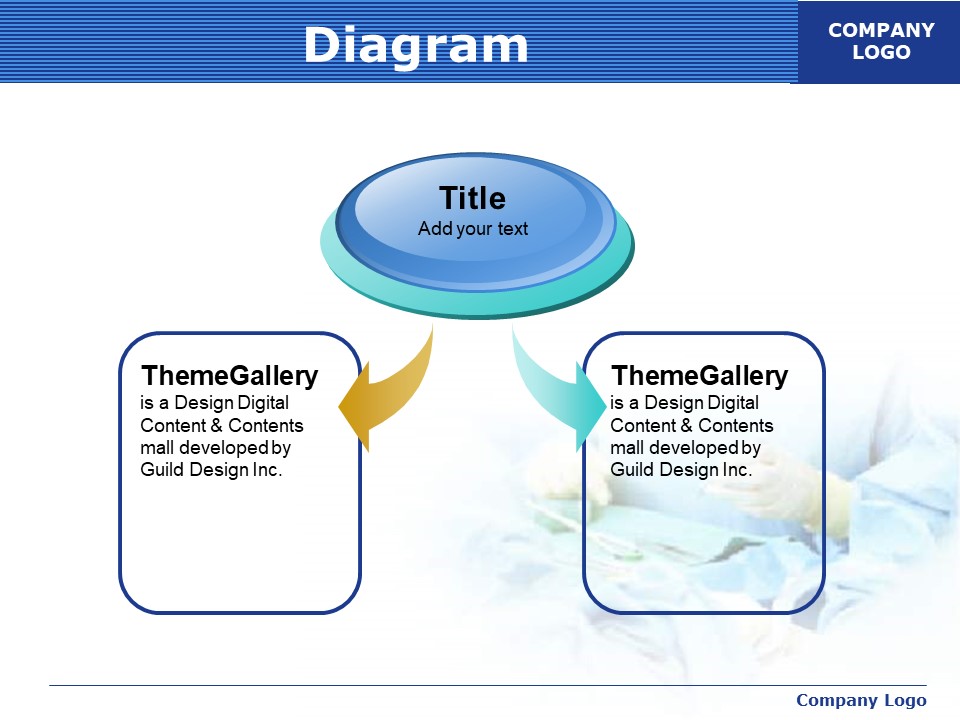 Diagram

COMPANY LOGO

Title
Add your text

ThemeGallery
is a Design Digital Content & Contents mall developed by Guild Design Inc.

ThemeGallery
is a Design Digital Content & Contents mall developed by Guild Design Inc.

Company Logo